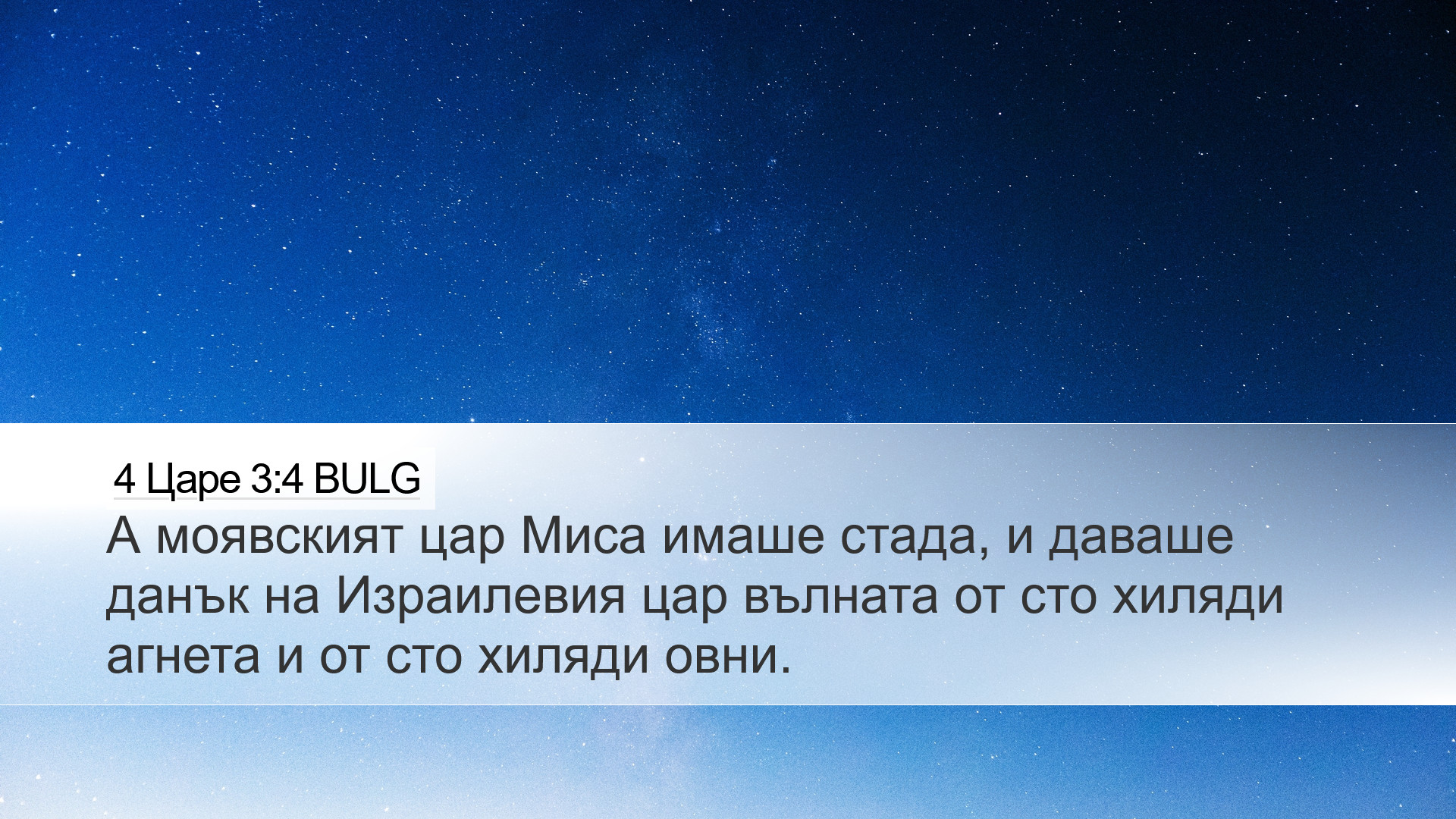 4 Царе 3:4 BULG

А моявският цар Миса имаше стада, и даваше данък на Израилевия цар вълната от сто хиляди агнета и от сто хиляди овни.